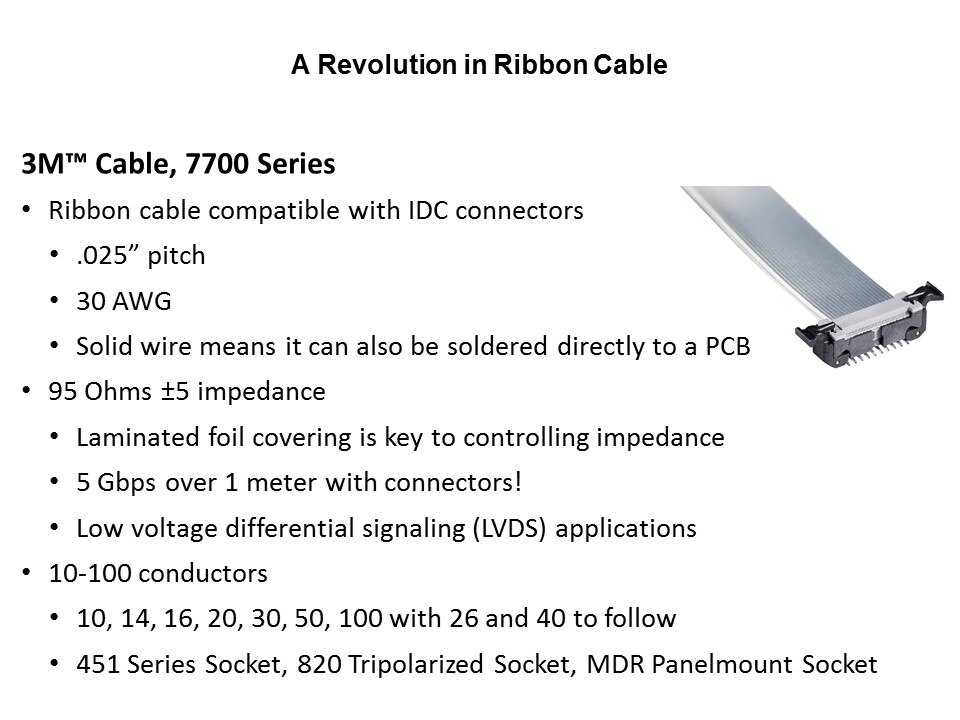 A Revolution in Ribbon Cable

3M™ Cable, 7700 Series

• Ribbon cable compatible with IDC connectors
  • .025” pitch
  • 30 AWG
  • Solid wire means it can also be soldered directly to a PCB
• 95 Ohms ±5 impedance
  • Laminated foil covering is key to controlling impedance
  • 5 Gbps over 1 meter with connectors!
  • Low voltage differential signaling (LVDS) applications
• 10-100 conductors
  • 10, 14, 16, 20, 30, 50, 100 with 26 and 40 to follow
  • 451 Series Socket, 820 Tripolarized Socket, MDR Panelmount Socket